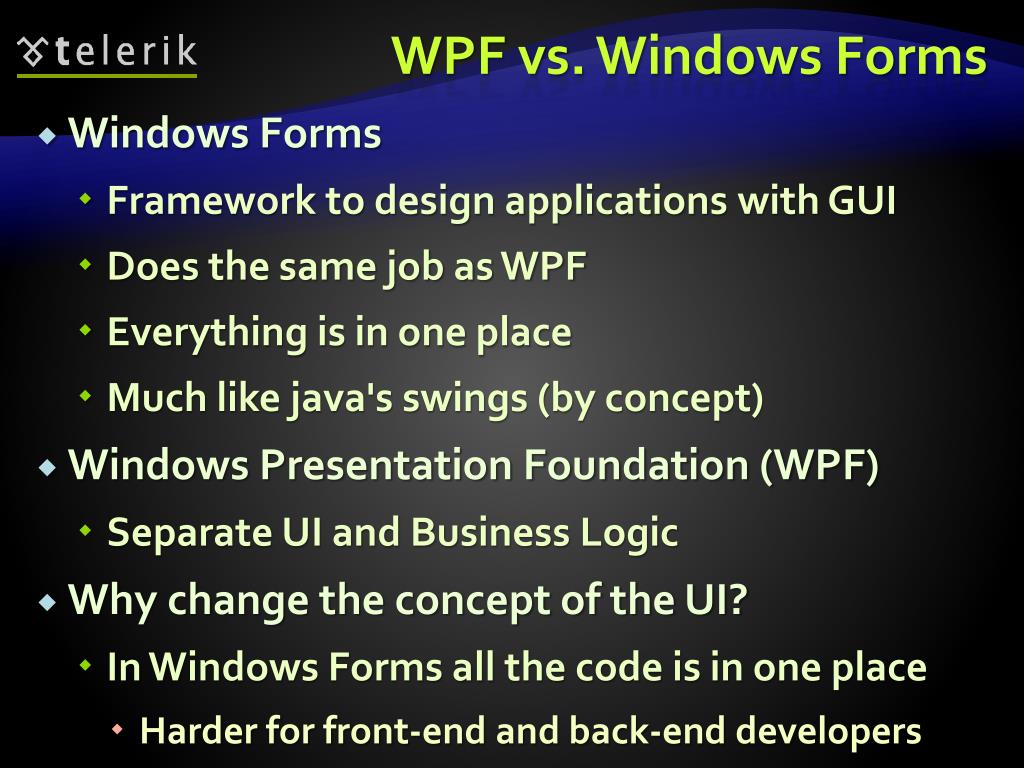 telerik

WPF vs. Windows Forms

Windows Forms

Framework to design applications with GUI

Does the same job as WPF

Everything is in one place

Much like java's swings (by concept)

Windows Presentation Foundation (WPF)

Separate UI and Business Logic

Why change the concept of the UI?

In Windows Forms all the code is in one place

Harder for front-end and back-end developers